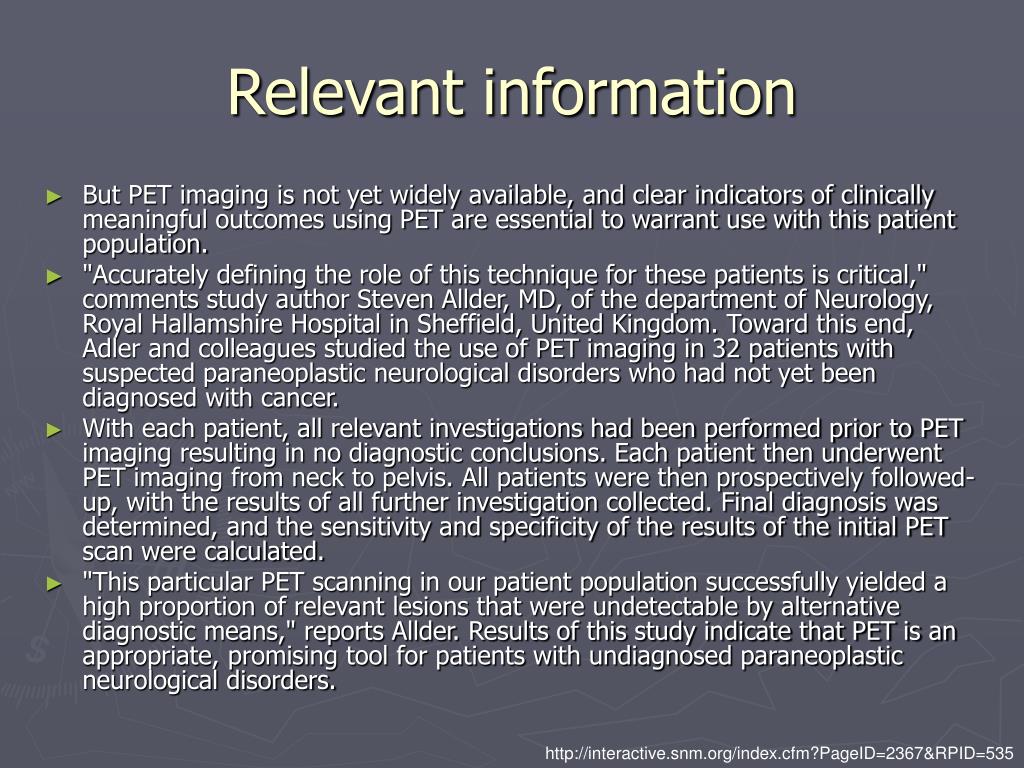 Relevant information

► But PET imaging is not yet widely available, and clear indicators of clinically meaningful outcomes using PET are essential to warrant use with this patient population.

► "Accurately defining the role of this technique for these patients is critical," comments study author Steven Allder, MD, of the department of Neurology, Royal Hallamshire Hospital in Sheffield, United Kingdom. Toward this end, Adler and colleagues studied the use of PET imaging in 32 patients with suspected paraneoplastic neurological disorders who had not yet been diagnosed with cancer.

► With each patient, all relevant investigations had been performed prior to PET imaging resulting in no diagnostic conclusions. Each patient then underwent PET imaging from neck to pelvis. All patients were then prospectively followed-up, with the results of all further investigation collected. Final diagnosis was determined, and the sensitivity and specificity of the results of the initial PET scan were calculated.

► "This particular PET scanning in our patient population successfully yielded a high proportion of relevant lesions that were undetectable by alternative diagnostic means," reports Allder. Results of this study indicate that PET is an appropriate, promising tool for patients with undiagnosed paraneoplastic neurological disorders.

http://interactive.snm.org/index.cfm?PageID=2367&RPID=535